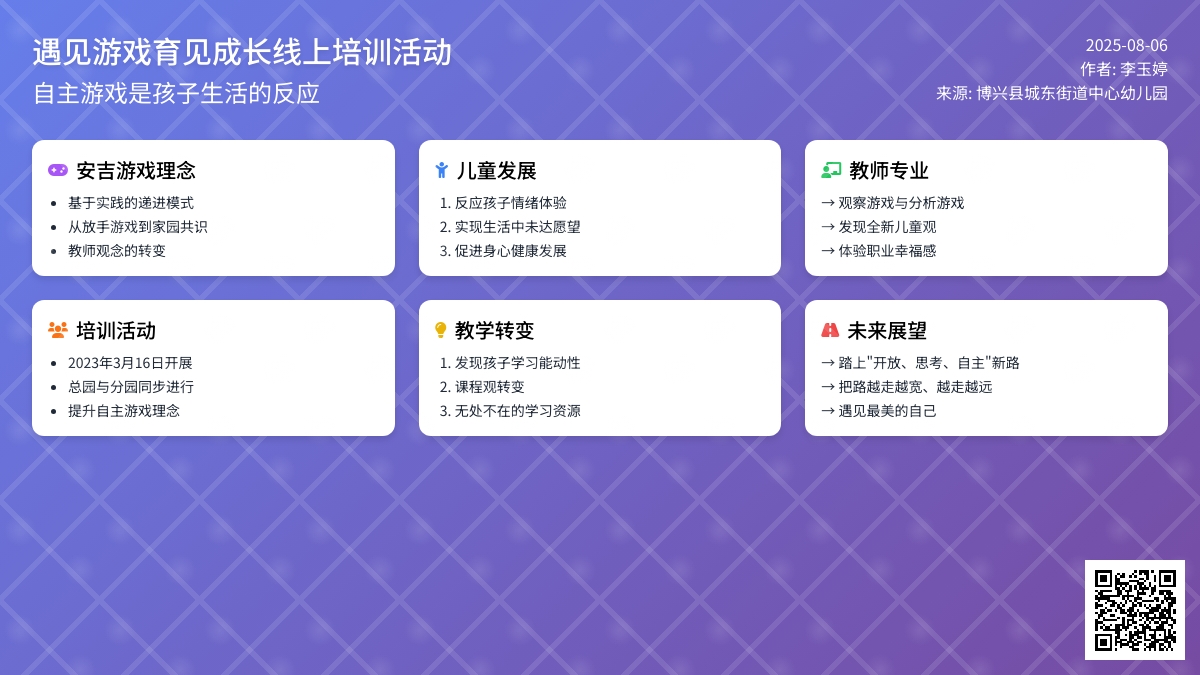 遇见游戏育见成长线上培训活动
自主游戏是孩子生活的反应

2025-08-06
作者: 李玉婷
来源: 博兴县城东街道中心幼儿园

安吉游戏理念
- 基于实践的递进模式
- 从放手游戏到家园共识
- 教师观念的转变

儿童发展
1. 反应孩子情绪体验
2. 实现生活中未达愿望
3. 促进身心健康发展

教师专业
→ 观察游戏与分析游戏
→ 发现全新儿童观
→ 体验职业幸福感

培训活动
- 2023年3月16日开展
- 总园与分园同步进行
- 提升自主游戏理念

教学转变
1. 发现孩子学习能动性
2. 课程观转变
3. 无处不在的学习资源

未来展望
→ 踏上"开放、思考、自主"新路
→ 把路越走越宽、越走越远
→ 遇见最美的自己